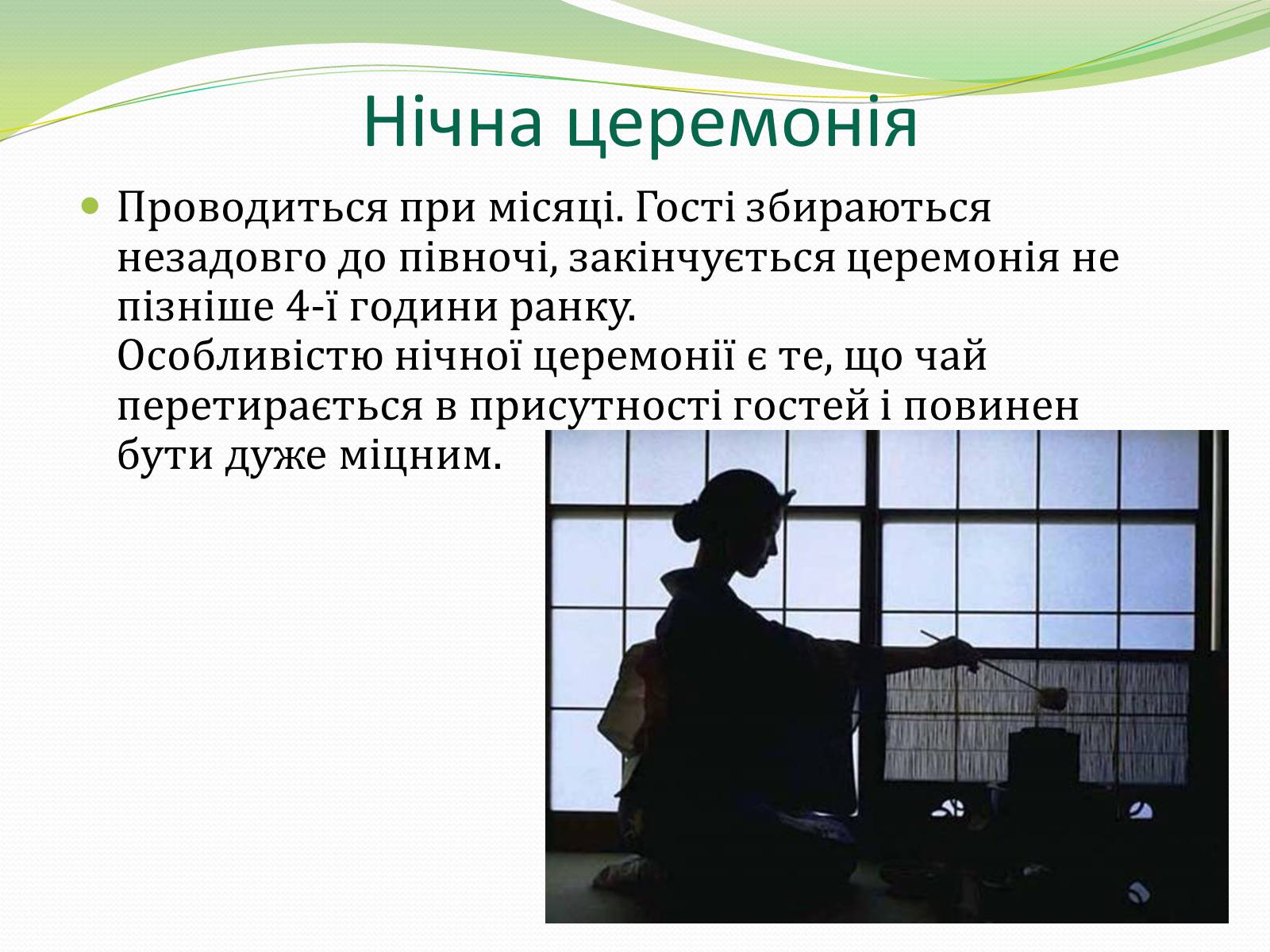 Нічна церемонія

Проводиться при місяці. Гості збираються незадовго до півночі, закінчується церемонія не пізніше 4-ї години ранку.
Особливістю нічної церемонії є те, що чай перетирається в присутності гостей і повинен бути дуже міцним.